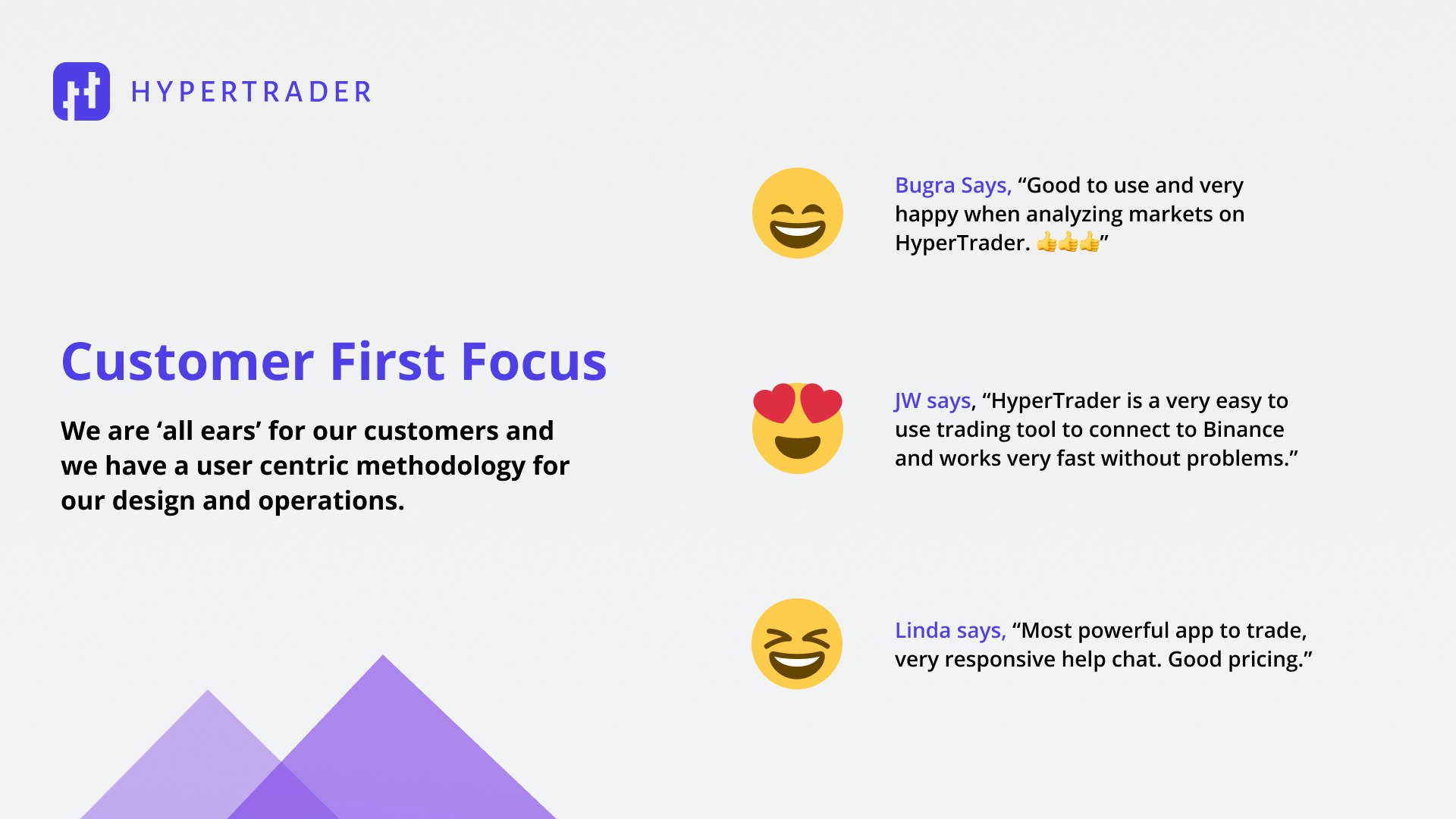 HYPERTRADER

Customer First Focus

We are ‘all ears’ for our customers and we have a user centric methodology for our design and operations.

Bugra Says, “Good to use and very happy when analyzing markets on HyperTrader. 👍👍👍”

JW says, “HyperTrader is a very easy to use trading tool to connect to Binance and works very fast without problems.”

Linda says, “Most powerful app to trade, very responsive help chat. Good pricing.”